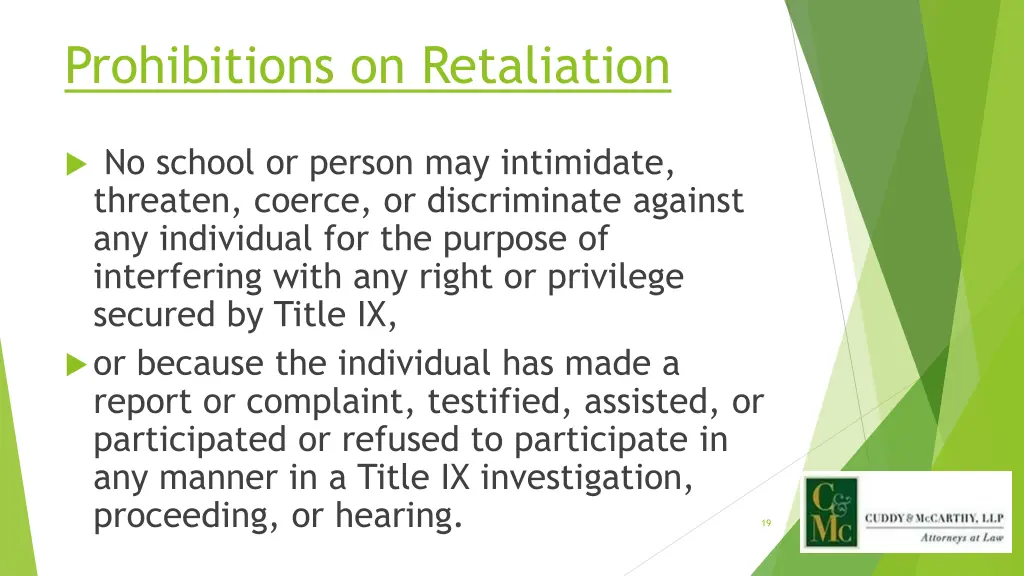 Prohibitions on Retaliation

No school or person may intimidate, threaten, coerce, or discriminate against any individual for the purpose of interfering with any right or privilege secured by Title IX,

or because the individual has made a report or complaint, testified, assisted, or participated or refused to participate in any manner in a Title IX investigation, proceeding, or hearing.

19

C & Mc CUDDY & McCARTHY, LLP Attorneys at Law